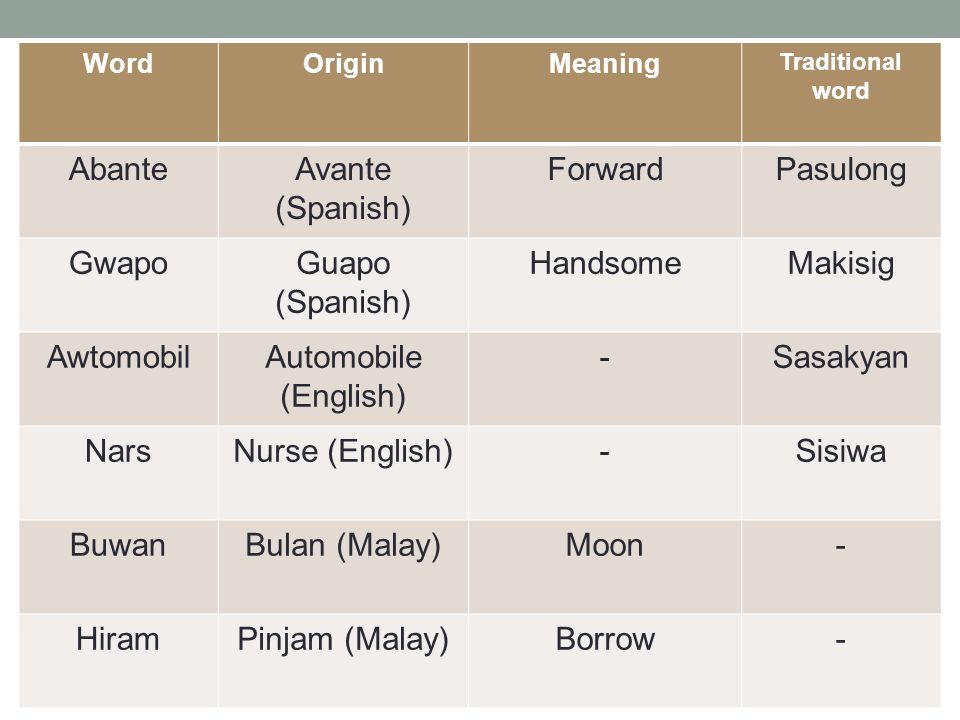 | Word | Origin | Meaning | Traditional word |
|---|---|---|---|
| Abante | Avante (Spanish) | Forward | Pasulong |
| Gwapo | Guapo (Spanish) | Handsome | Makisig |
| Awtomobil | Automobile (English) | - | Sasakyan |
| Nars | Nurse (English) | - | Sisiwa |
| Buwan | Bulan (Malay) | Moon | - |
| Hiram | Pinjam (Malay) | Borrow | - |